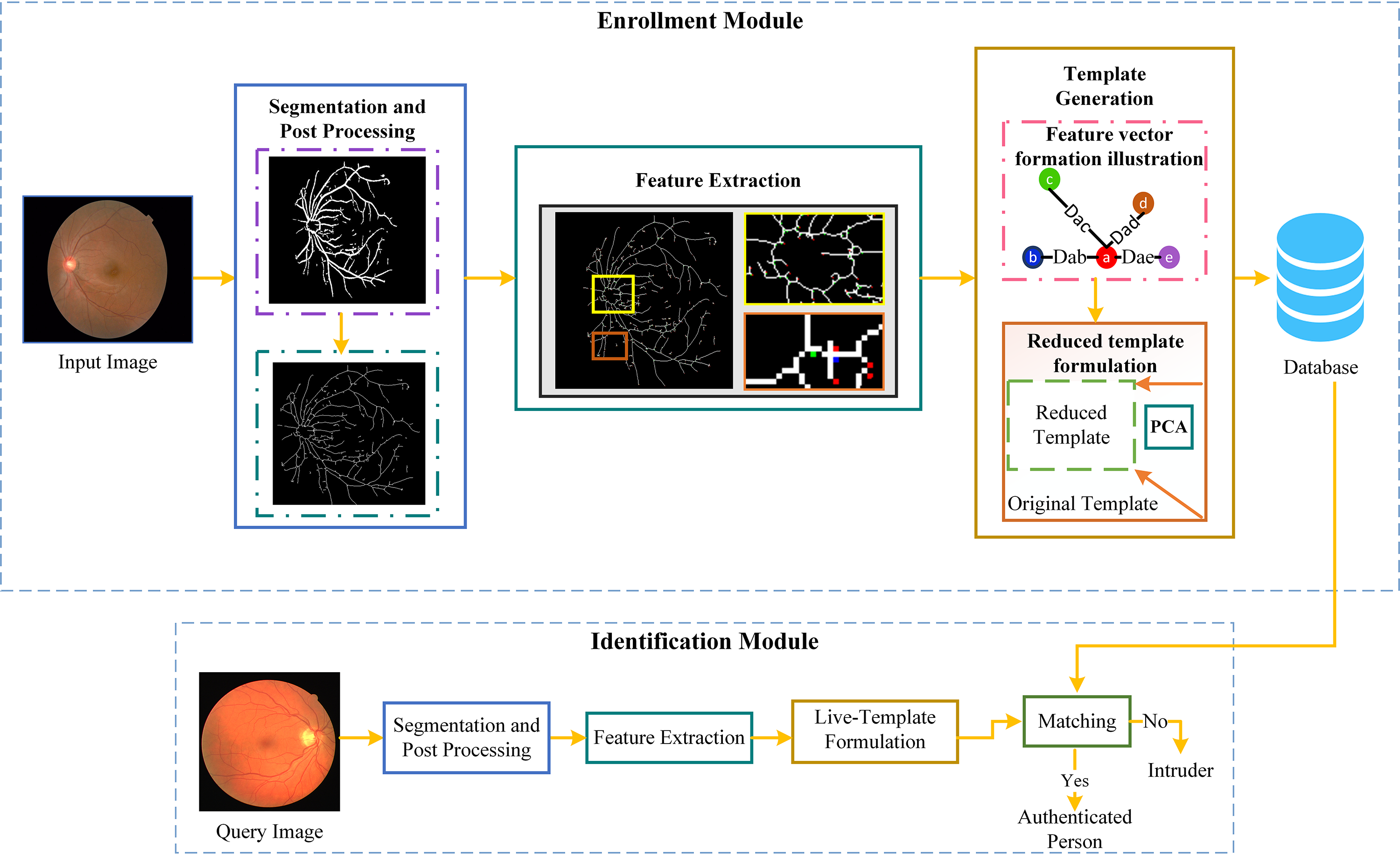 Enrollment Module

Input Image

Segmentation and Post Processing

Feature Extraction

Template Generation

Feature vector formation illustration

c
d
Dac
Dad
b
Dab
a
Dae
e

Reduced template formulation

Reduced Template

PCA

Original Template

Database

Identification Module

Query Image

Segmentation and Post Processing

Feature Extraction

Live-Template Formulation

Matching

No

Intruder

Yes

Authenticated Person